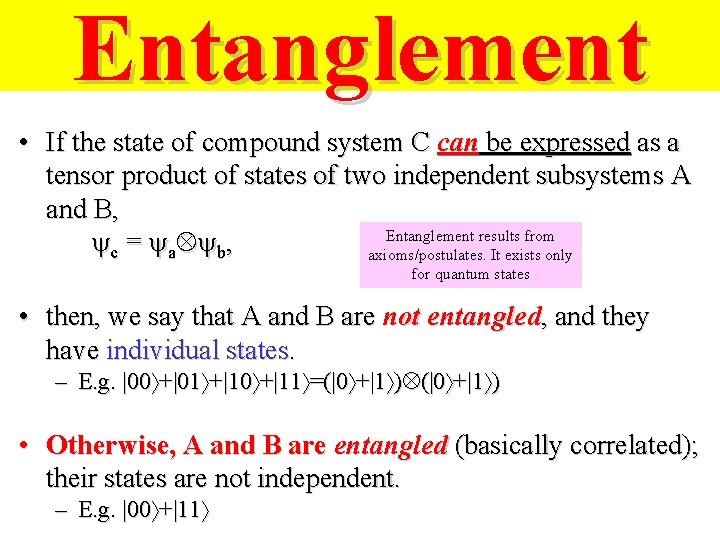 Entanglement

• If the state of compound system C can be expressed as a tensor product of states of two independent subsystems A and B,

$\psi_c = \psi_a \otimes \psi_b$,

Entanglement results from axioms/postulates. It exists only for quantum states

• then, we say that A and B are not entangled, and they have individual states.

– E.g. $|00\rangle+|01\rangle+|10\rangle+|11\rangle=(|0\rangle+|1\rangle)\otimes(|0\rangle+|1\rangle)$

• Otherwise, A and B are entangled (basically correlated); their states are not independent.

– E.g. $|00\rangle+|11\rangle$